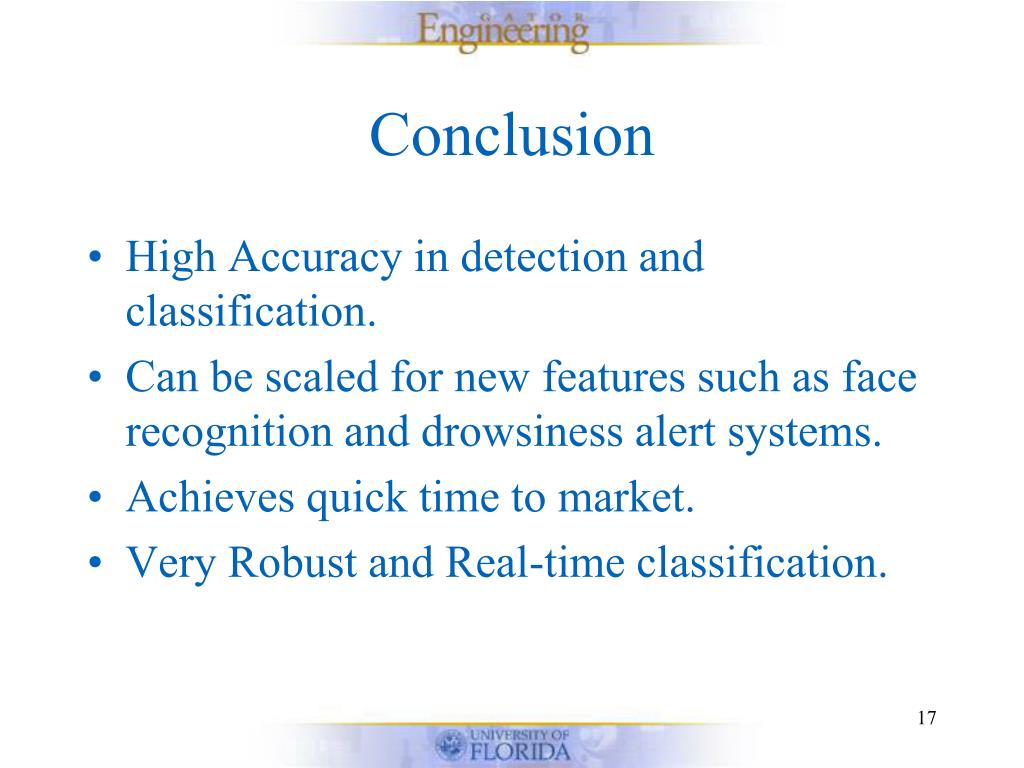 GATOR
Engineering

Conclusion

• High Accuracy in detection and classification.
• Can be scaled for new features such as face recognition and drowsiness alert systems.
• Achieves quick time to market.
• Very Robust and Real-time classification.

17

UNIVERSITY OF
FLORIDA